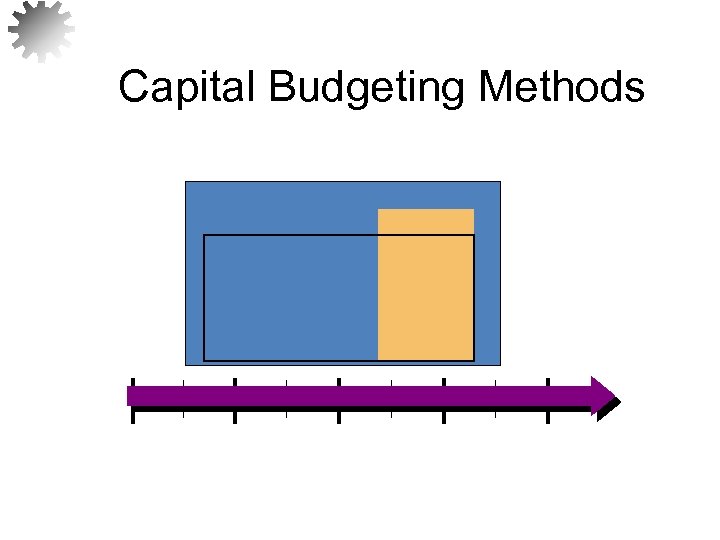 Capital Budgeting Methods